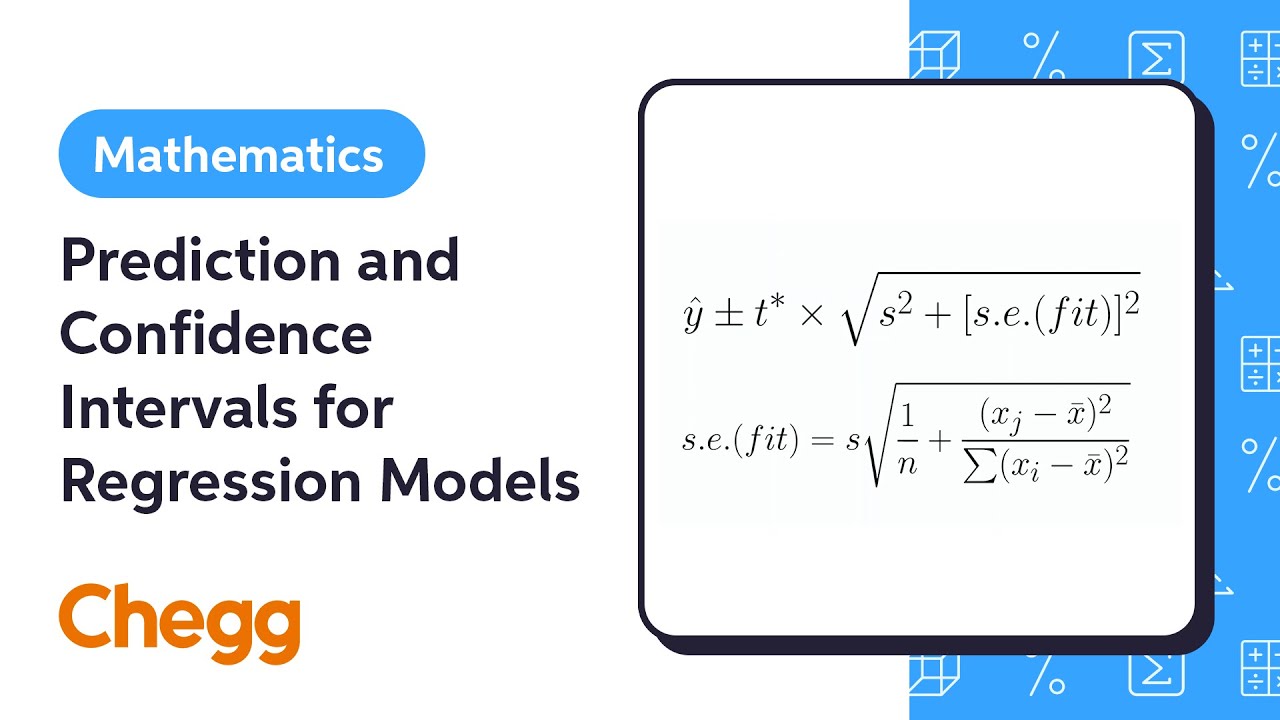 Mathematics

Prediction and Confidence Intervals for Regression Models

Chegg

$\hat{y} \pm t^* \times \sqrt{s^2 + [s.e.(fit)]^2}$

$s.e.(fit) = s\sqrt{\frac{1}{n} + \frac{(x_j - \bar{x})^2}{\sum(x_i - \bar{x})^2}}$